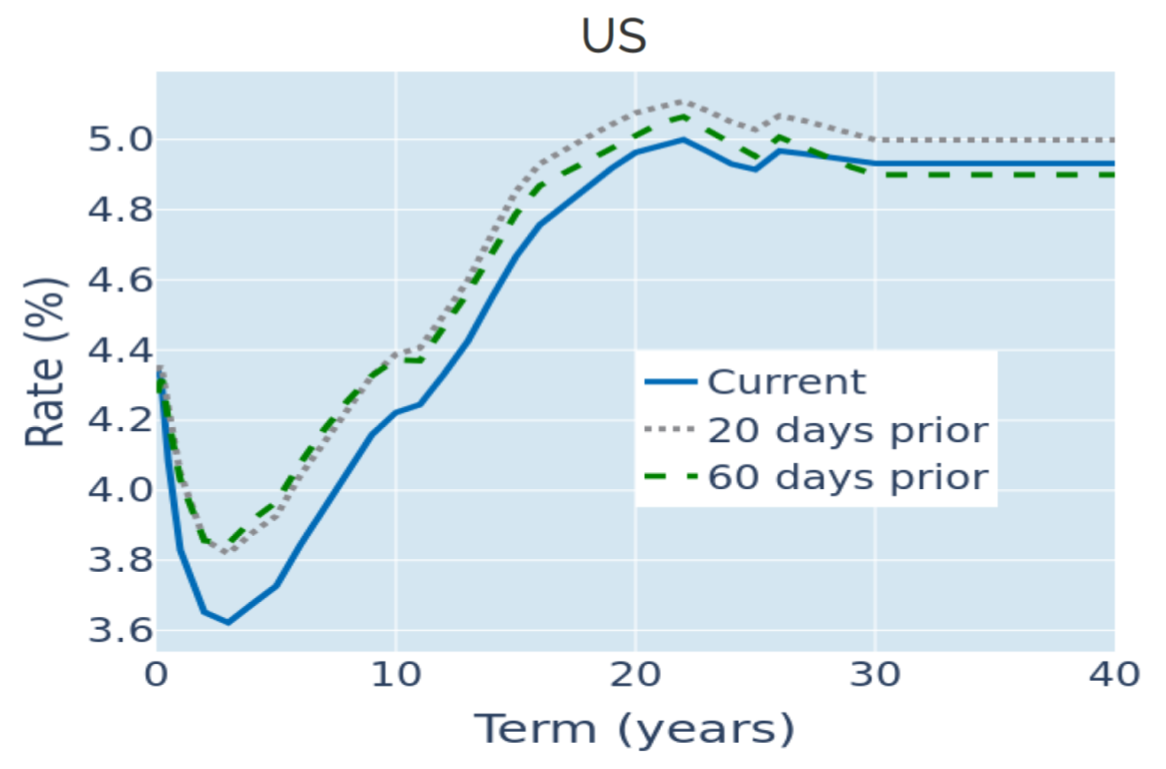 US

Rate (%)

5.0
4.8
4.6
4.4
4.2
4.0
3.8
3.6

Current
20 days prior
60 days prior

0
10
20
30
40

Term (years)